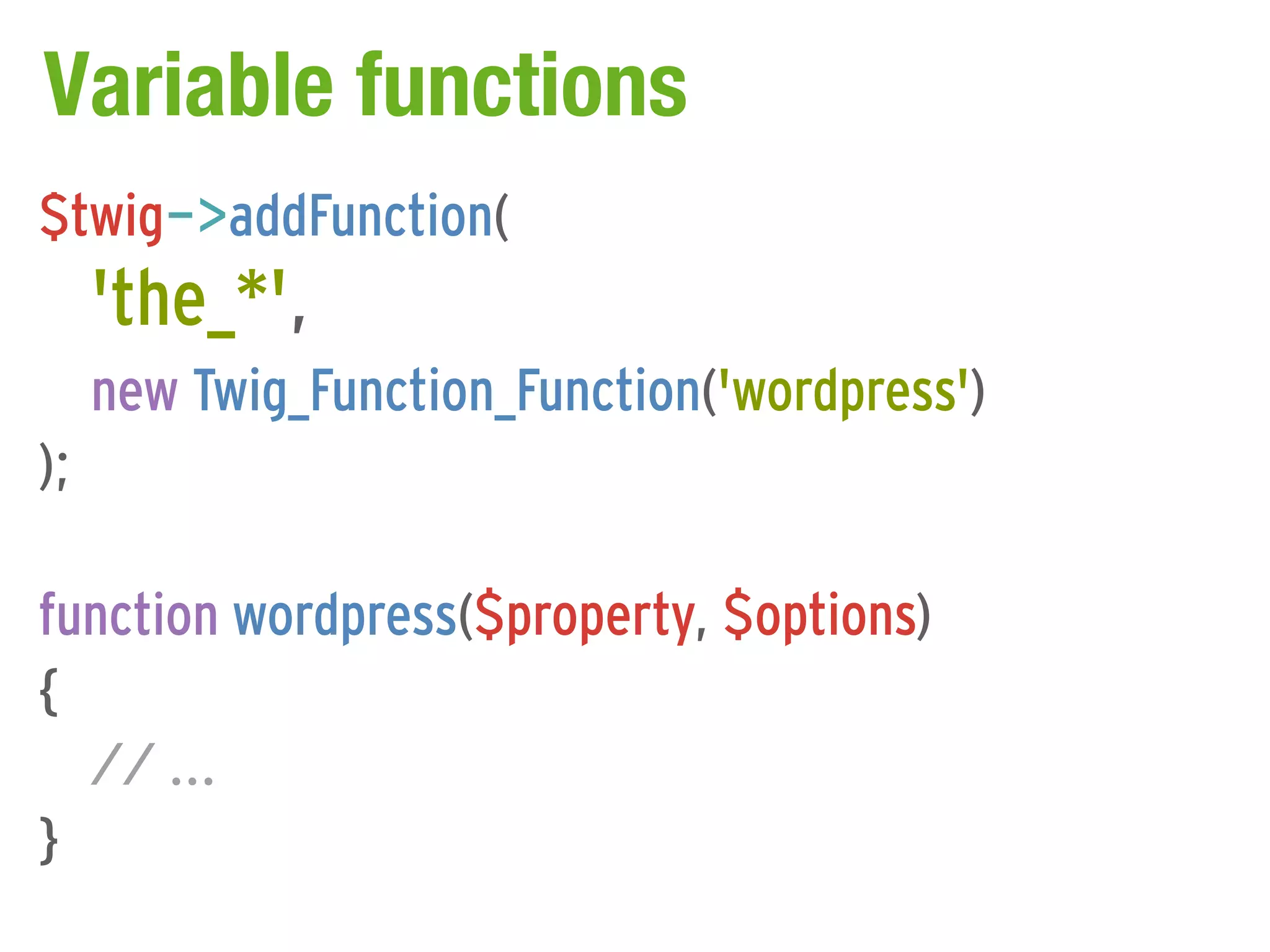 Variable functions

$twig->addFunction(
'the_*',
new Twig_Function_Function('wordpress')
);

function wordpress($property, $options)
{
// ...
}